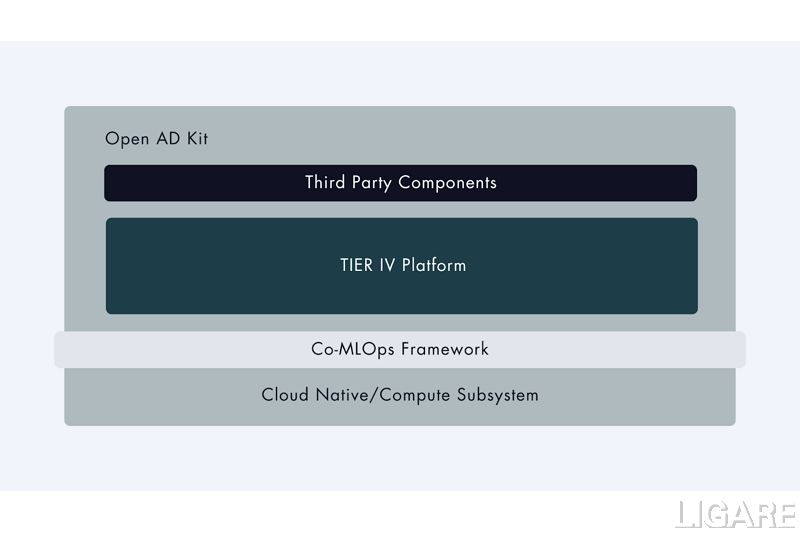 Open AD Kit

Third Party Components

TIER IV Platform

Co-MLOps Framework

Cloud Native/Compute Subsystem

LIGARE